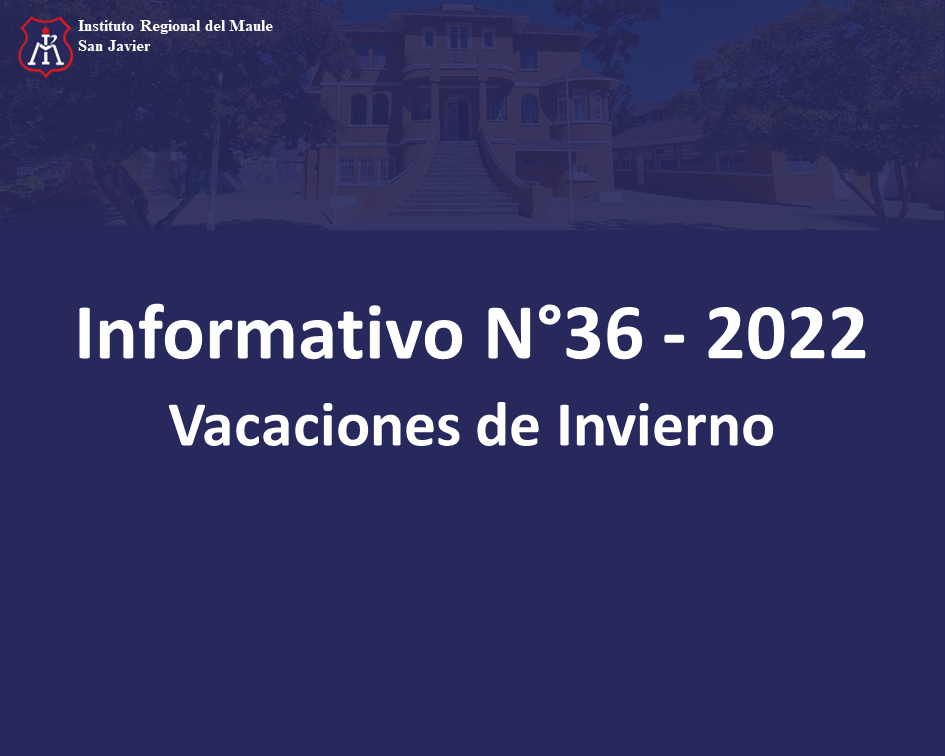 Instituto Regional del Maule
San Javier

Informativo N°36 - 2022
Vacaciones de Invierno